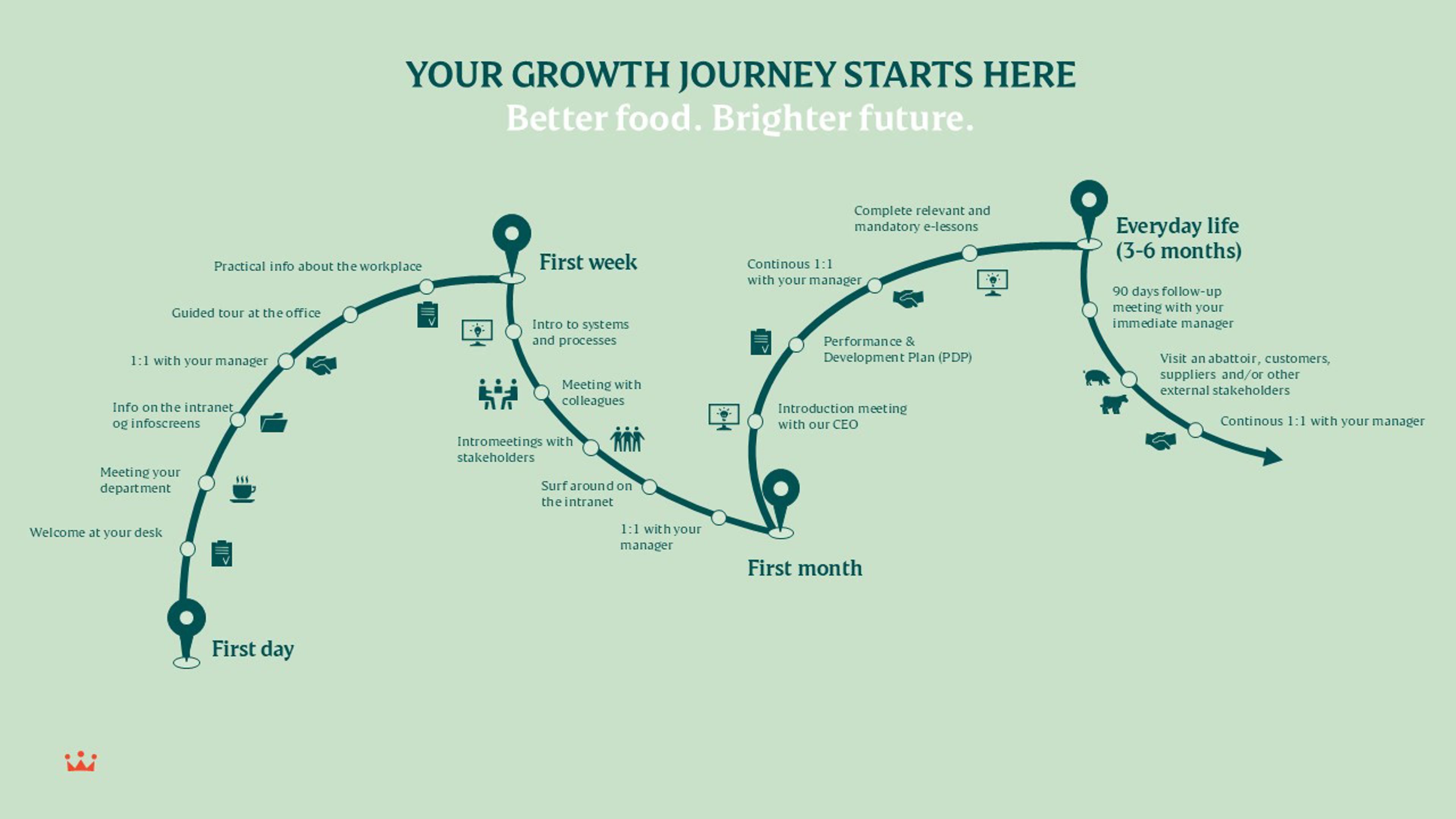 YOUR GROWTH JOURNEY STARTS HERE
Better food. Brighter future.

First day

Welcome at your desk

Meeting your department

Info on the intranet og infoscreens

1:1 with your manager

Guided tour at the office

Practical info about the workplace

First week

Intro to systems and processes

Meeting with colleagues

Intromeetings with stakeholders

Surf around on the intranet

1:1 with your manager

First month

Introduction meeting with our CEO

Performance & Development Plan (PDP)

Continous 1:1 with your manager

Complete relevant and mandatory e-lessons

Everyday life (3-6 months)

90 days follow-up meeting with your immediate manager

Visit an abattoir, customers, suppliers and/or other external stakeholders

Continous 1:1 with your manager